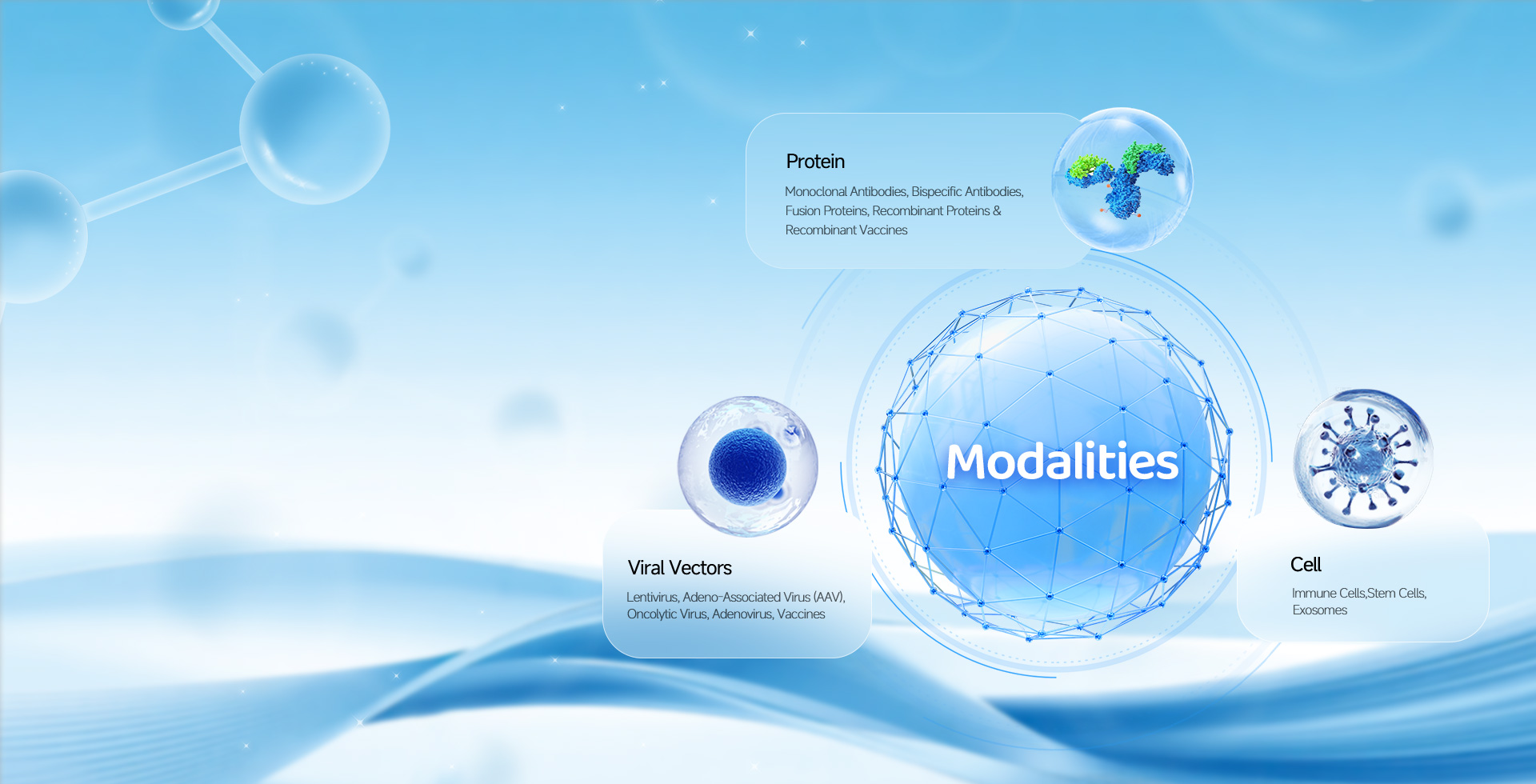 Protein

Monoclonal Antibodies, Bispecific Antibodies, Fusion Proteins, Recombinant Proteins & Recombinant Vaccines

Modalities

Viral Vectors

Lentivirus, Adeno-Associated Virus (AAV), Oncolytic Virus, Adenovirus, Vaccines

Cell

Immune Cells,Stem Cells, Exosomes